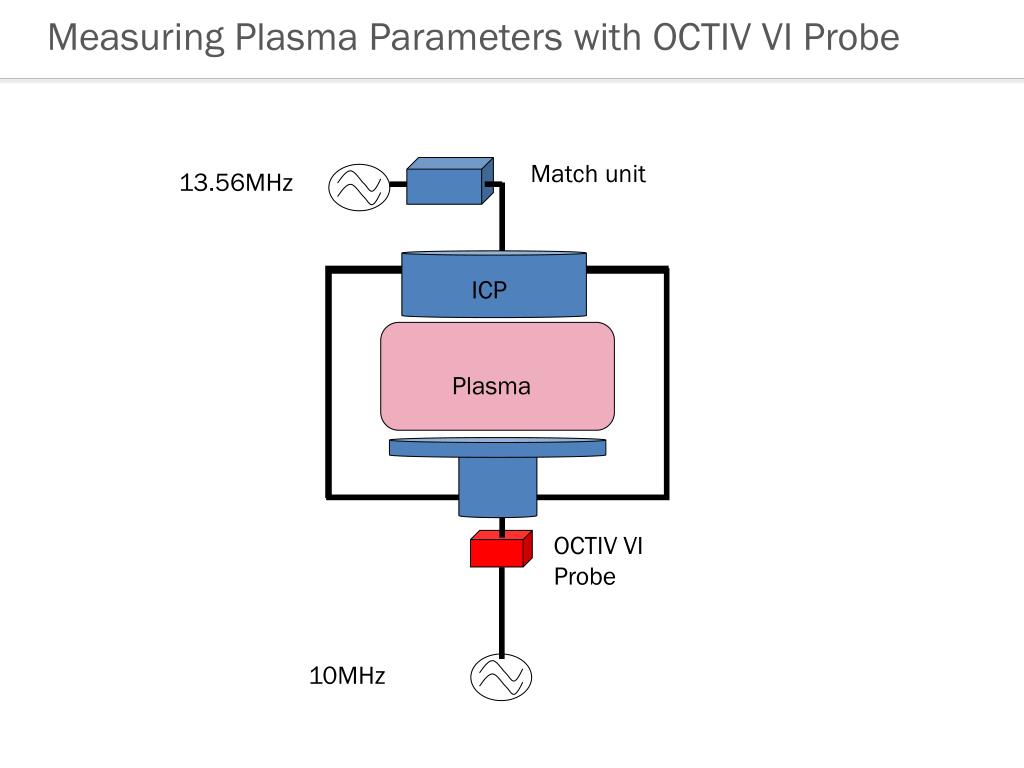 Measuring Plasma Parameters with OCTIV VI Probe

13.56MHz

Match unit

ICP

Plasma

OCTIV VI Probe

10MHz